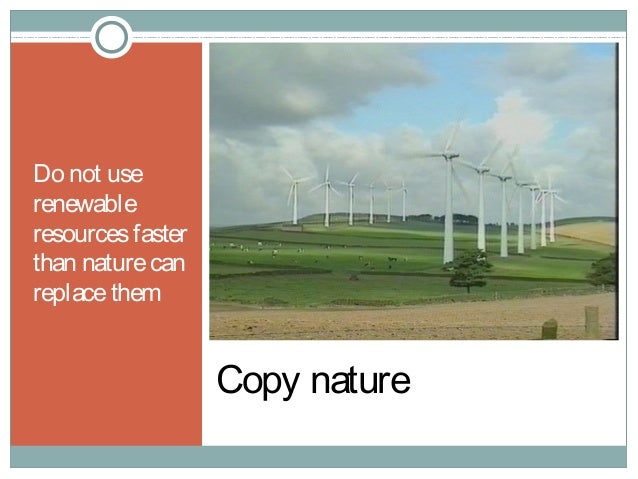 Do not use renewable resources faster than nature can replace them

Copy nature